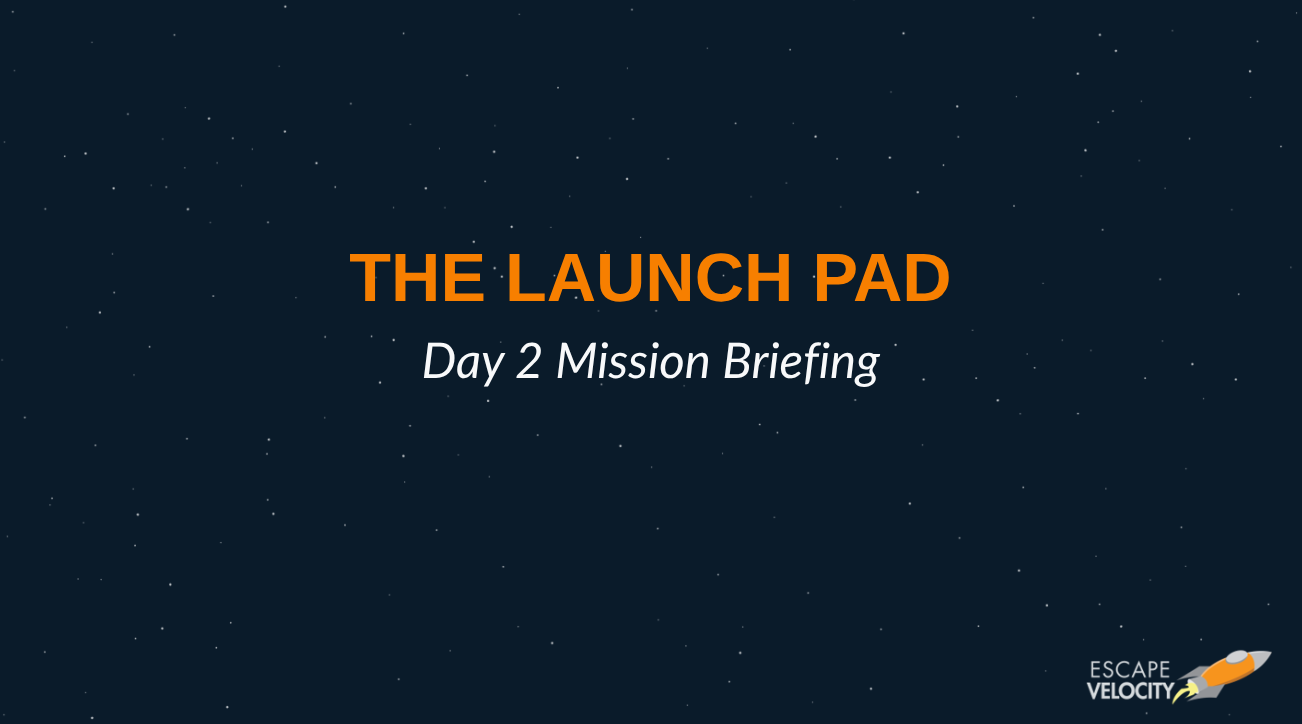 THE LAUNCH PAD

Day 2 Mission Briefing

ESCAPE
VELOCITY